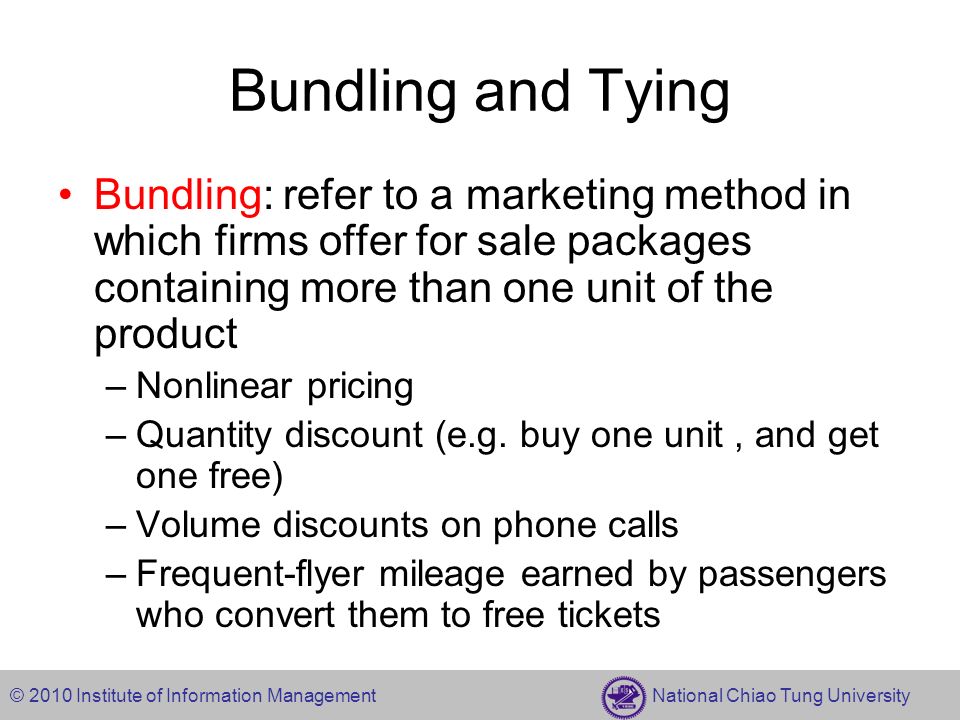 Bundling and Tying

• Bundling: refer to a marketing method in which firms offer for sale packages containing more than one unit of the product

– Nonlinear pricing

– Quantity discount (e.g. buy one unit , and get one free)

– Volume discounts on phone calls

– Frequent-flyer mileage earned by passengers who convert them to free tickets

© 2010 Institute of Information Management

National Chiao Tung University